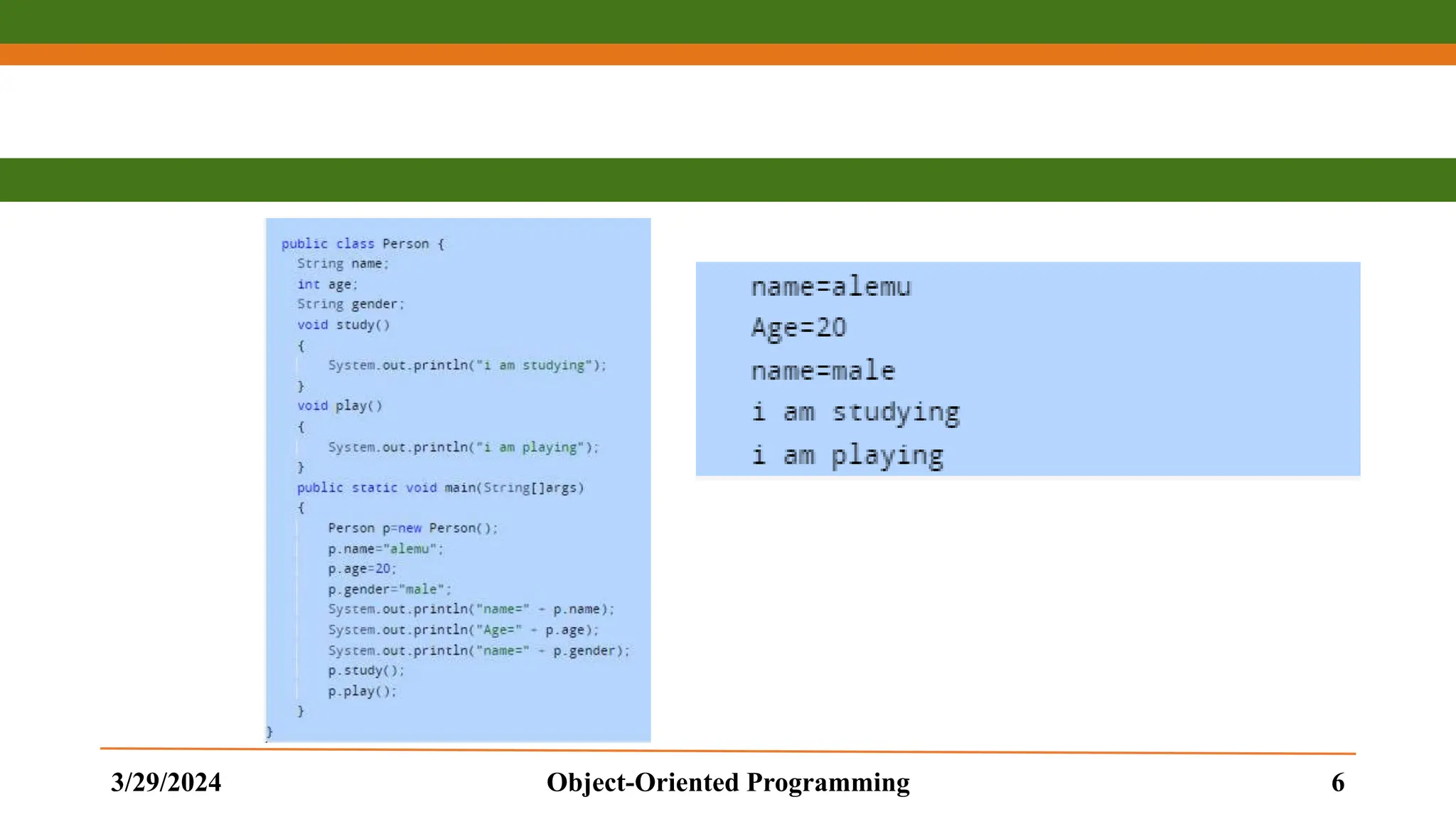 public class Person {
String name;
int age;
String gender;
void study()
{
System.out.println("i am studying");
}
void play()
{
System.out.println("i am playing");
}
public static void main(String[]args)
{
Person p=new Person();
p.name="alemu";
p.age=20;
p.gender="male";
System.out.println("name=" + p.name);
System.out.println("Age=" + p.age);
System.out.println("name=" + p.gender);
p.study();
p.play();
}
}

name=alemu
Age=20
name=male
i am studying
i am playing

3/29/2024 Object-Oriented Programming 6